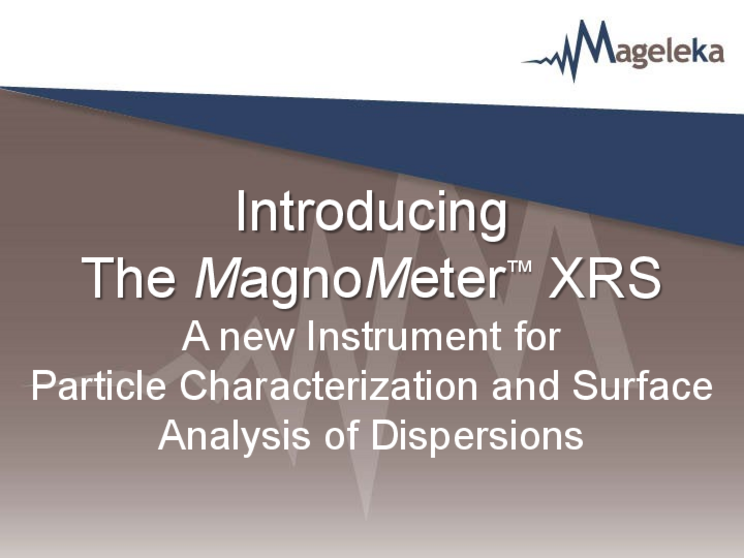 Mageleka

Introducing
The MagnoMeter™ XRS
A new Instrument for
Particle Characterization and Surface Analysis of Dispersions